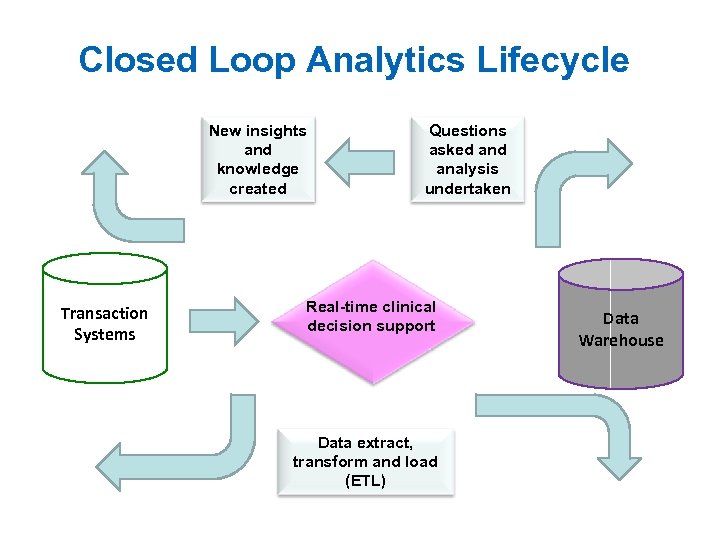 Closed Loop Analytics Lifecycle

New insights and knowledge created

Questions asked and analysis undertaken

Transaction Systems

Real-time clinical decision support

Data Warehouse

Data extract, transform and load (ETL)